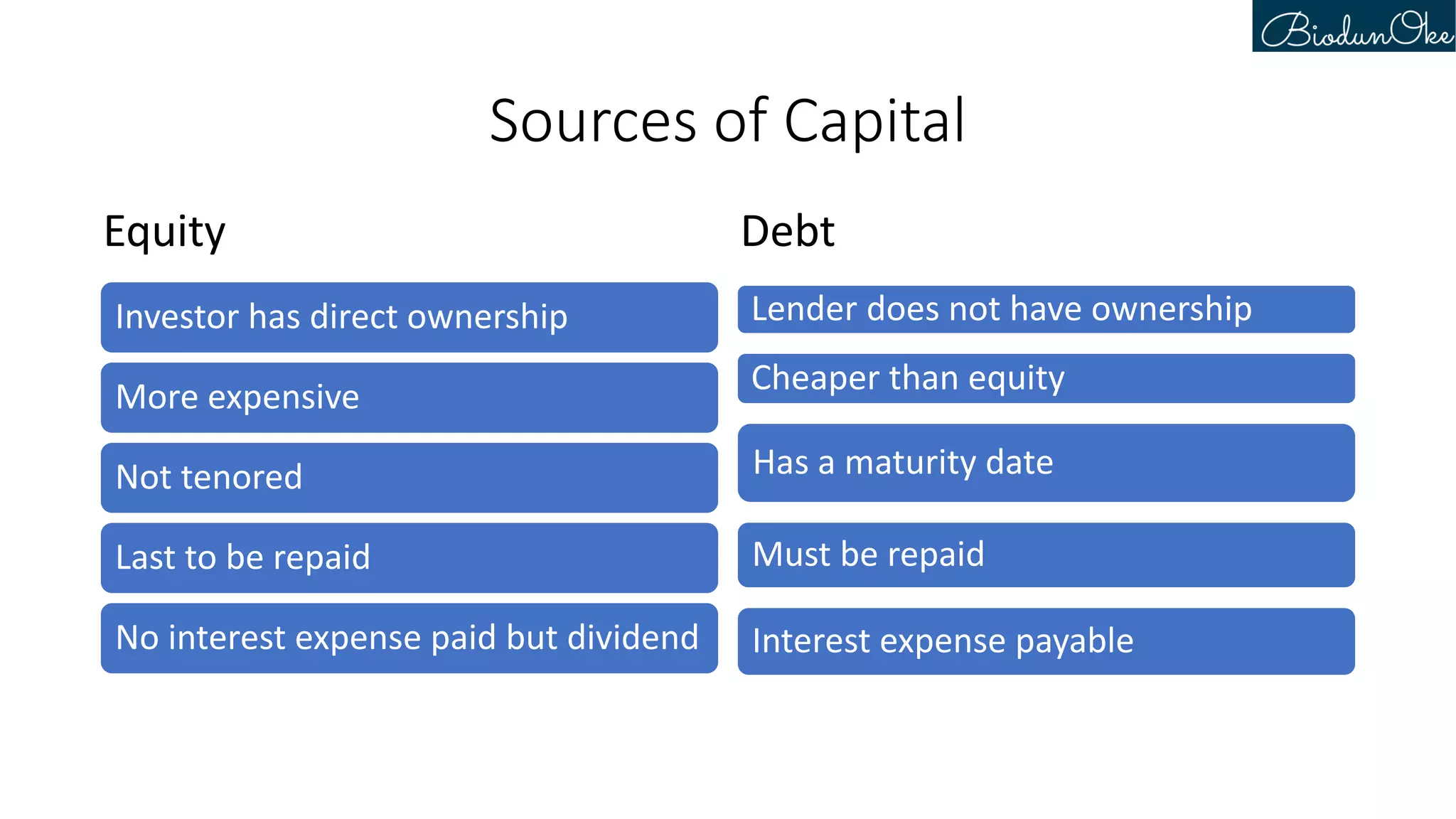 BiodunOke

Sources of Capital

Equity

Investor has direct ownership

More expensive

Not tenored

Last to be repaid

No interest expense paid but dividend

Debt

Lender does not have ownership

Cheaper than equity

Has a maturity date

Must be repaid

Interest expense payable